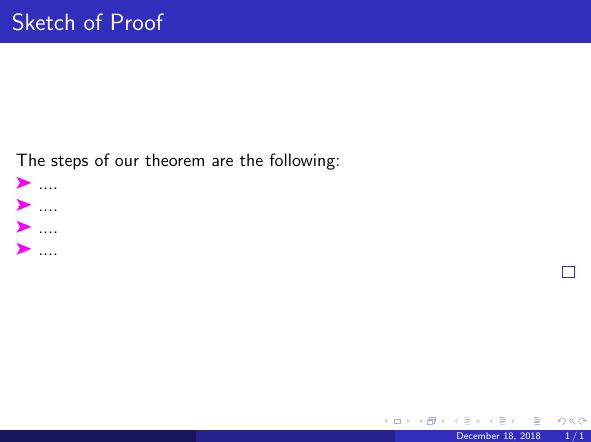 Sketch of Proof

The steps of our theorem are the following:
➤ ....
➤ ....
➤ ....
➤ ....

□

December 18, 2018 1 / 1